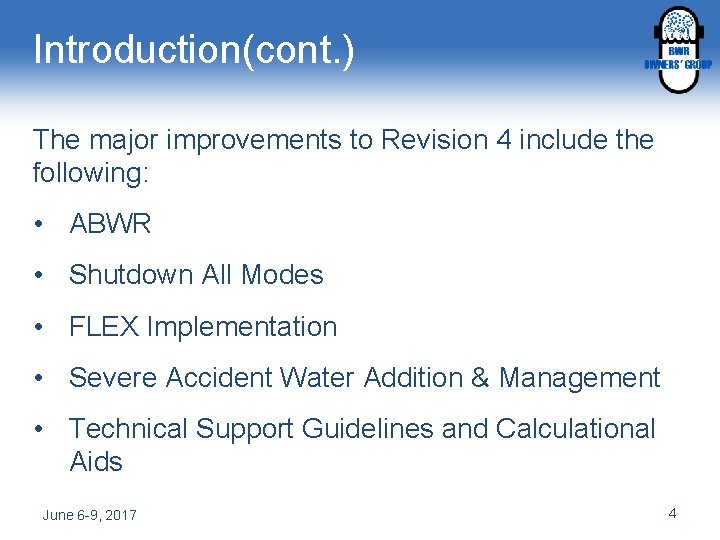 Introduction(cont.)

BWR OWNERS' GROUP

The major improvements to Revision 4 include the following:

• ABWR

• Shutdown All Modes

• FLEX Implementation

• Severe Accident Water Addition & Management

• Technical Support Guidelines and Calculational Aids

June 6-9, 2017

4